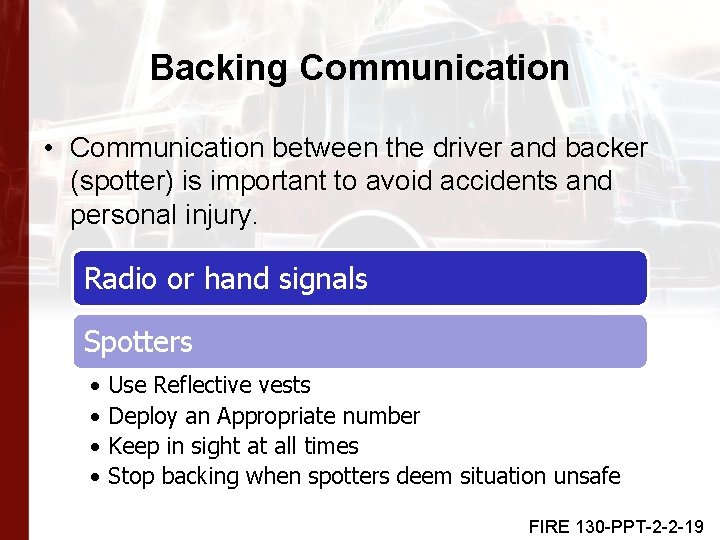 Backing Communication

• Communication between the driver and backer (spotter) is important to avoid accidents and personal injury.

Radio or hand signals

Spotters

• Use Reflective vests
• Deploy an Appropriate number
• Keep in sight at all times
• Stop backing when spotters deem situation unsafe

FIRE 130-PPT-2-2-19